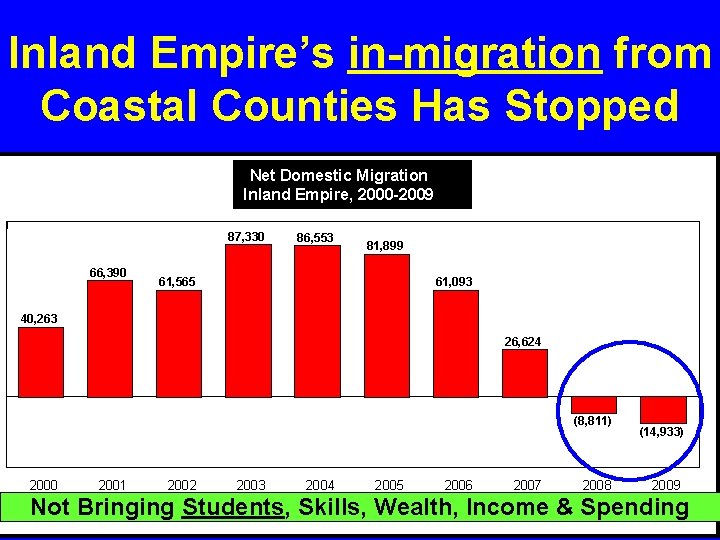 Inland Empire's in-migration from Coastal Counties Has Stopped

Net Domestic Migration
Inland Empire, 2000-2009

40,263
66,390
61,565
87,330
86,553
81,899
61,093
26,624
(8,811)
(14,933)

2000 2001 2002 2003 2004 2005 2006 2007 2008 2009

Not Bringing Students, Skills, Wealth, Income & Spending